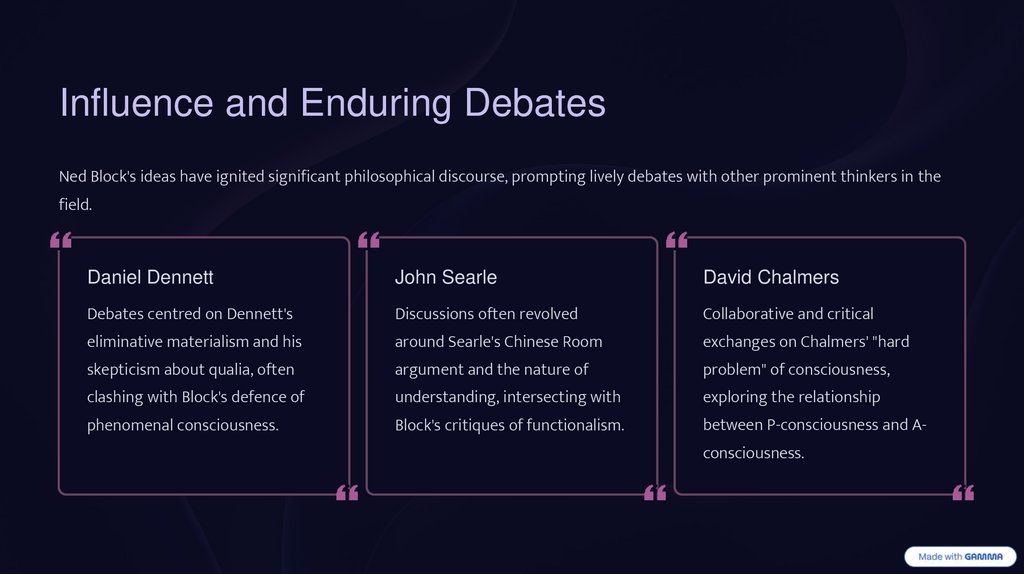 Influence and Enduring Debates

Ned Block's ideas have ignited significant philosophical discourse, prompting lively debates with other prominent thinkers in the field.

Daniel Dennett

Debates centred on Dennett's eliminative materialism and his skepticism about qualia, often clashing with Block's defence of phenomenal consciousness.

John Searle

Discussions often revolved around Searle's Chinese Room argument and the nature of understanding, intersecting with Block's critiques of functionalism.

David Chalmers

Collaborative and critical exchanges on Chalmers' "hard problem" of consciousness, exploring the relationship between P-consciousness and A-consciousness.

Made with GAMMA